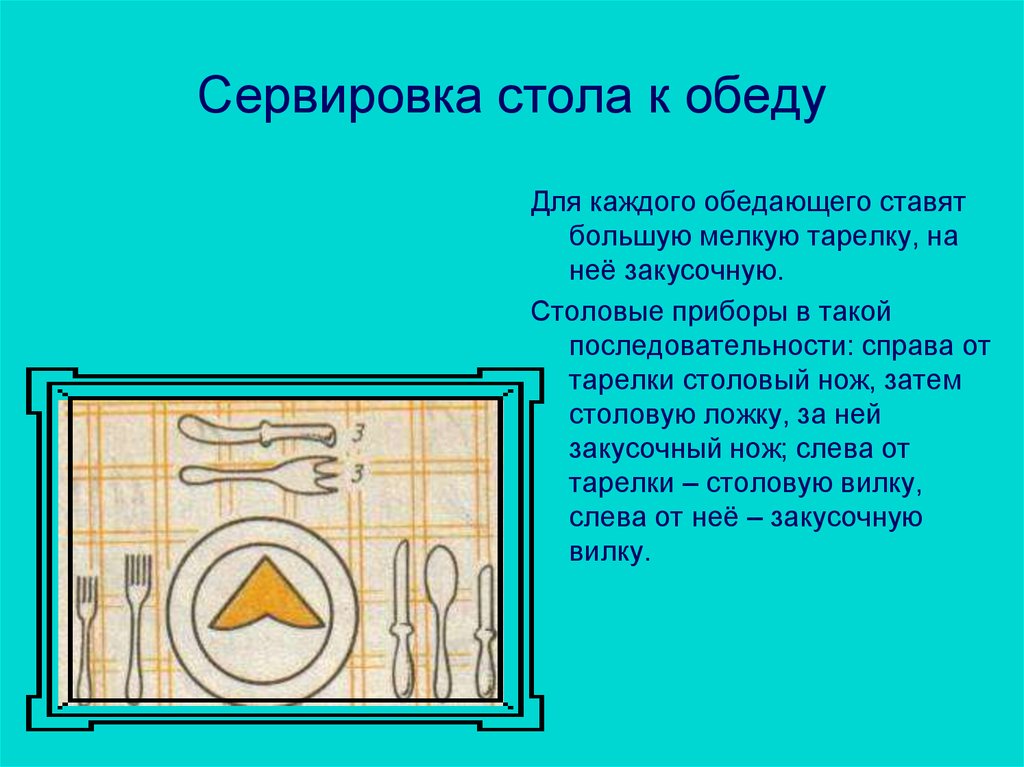 Сервировка стола к обеду

Для каждого обедающего ставят большую мелкую тарелку, на неё закусочную.

Столовые приборы в такой последовательности: справа от тарелки столовый нож, затем столовую ложку, за ней закусочный нож; слева от тарелки – столовую вилку, слева от неё – закусочную вилку.

3
3